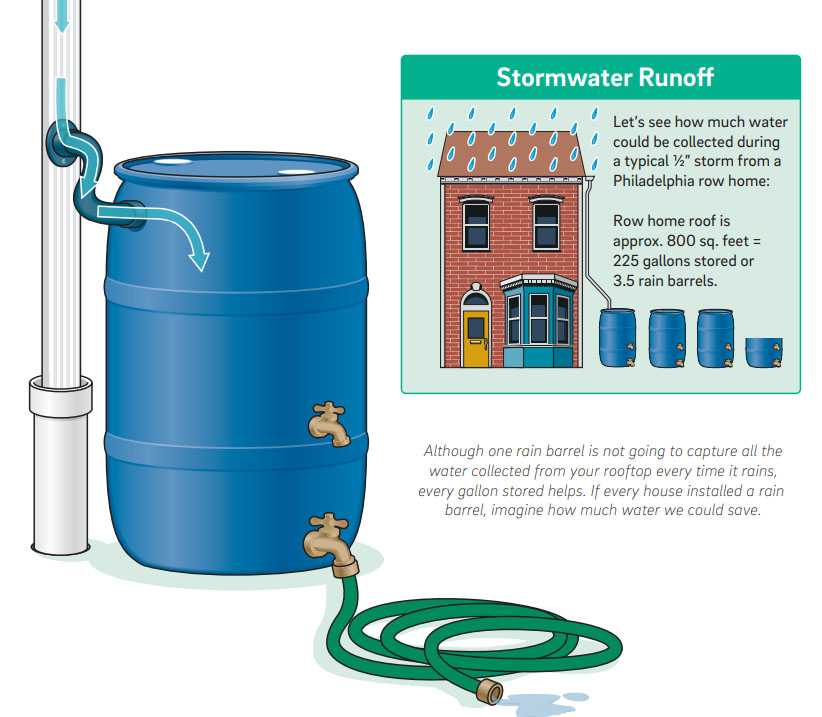 Stormwater Runoff

Let's see how much water could be collected during a typical ½" storm from a Philadelphia row home:

Row home roof is approx. 800 sq. feet = 225 gallons stored or 3.5 rain barrels.

Although one rain barrel is not going to capture all the water collected from your rooftop every time it rains, every gallon stored helps. If every house installed a rain barrel, imagine how much water we could save.